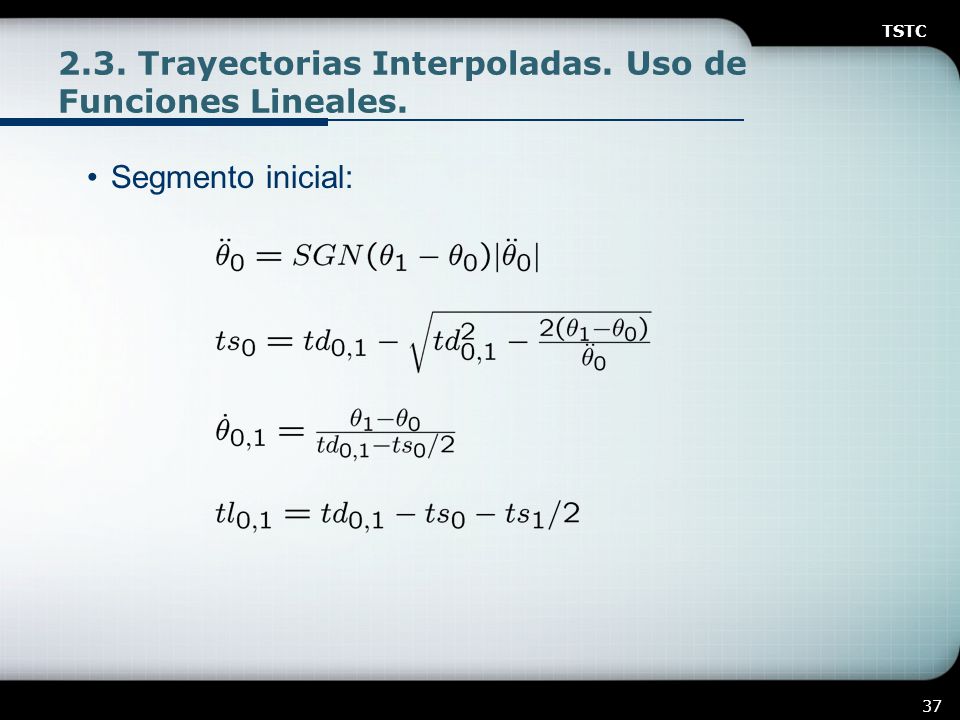 TSTC

2.3. Trayectorias Interpoladas. Uso de Funciones Lineales.

• Segmento inicial:

$\ddot{\theta}_0 = SGN(\theta_1 - \theta_0)|\ddot{\theta}_0|$

$ts_0 = td_{0,1} - \sqrt{td_{0,1}^2 - \frac{2(\theta_1 - \theta_0)}{\ddot{\theta}_0}}$

$\dot{\theta}_{0,1} = \frac{\theta_1 - \theta_0}{td_{0,1} - ts_0/2}$

$tl_{0,1} = td_{0,1} - ts_0 - ts_1/2$

37